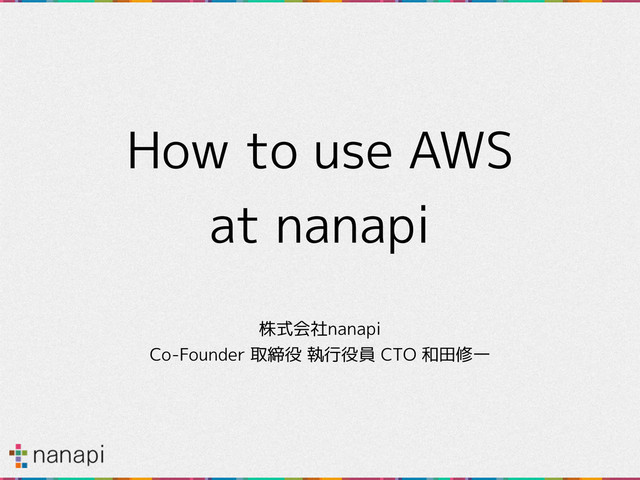 How to use AWS at nanapi

株式会社nanapi
Co-Founder 取締役 執行役員 CTO 和田修一

nanapi